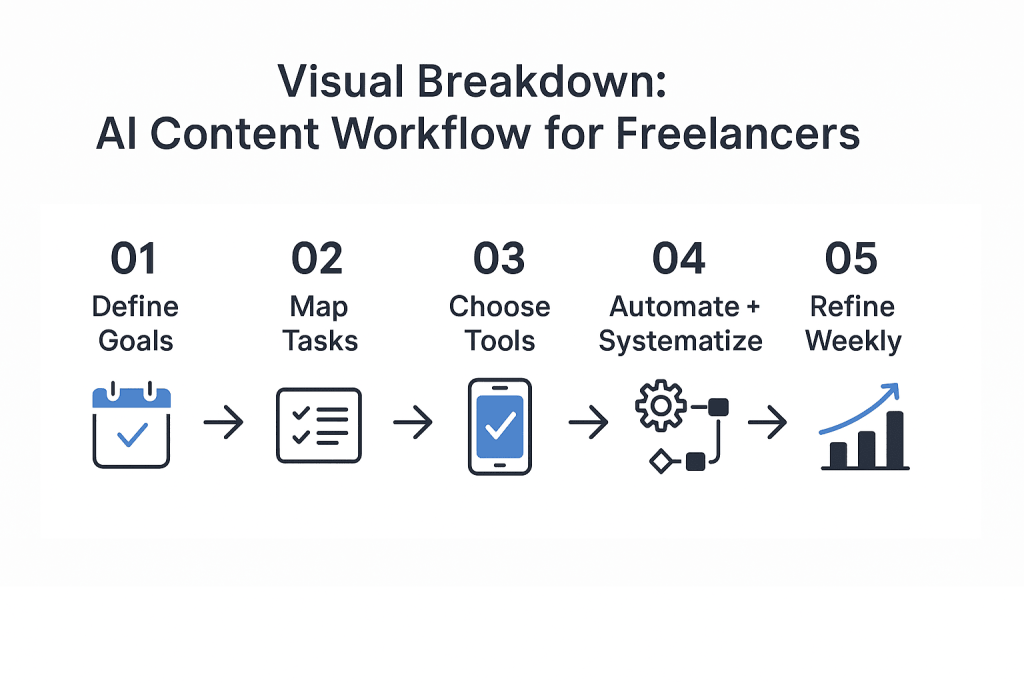 Visual Breakdown:
AI Content Workflow for Freelancers

01
Define Goals

02
Map Tasks

03
Choose Tools

04
Automate + Systematize

05
Refine Weekly